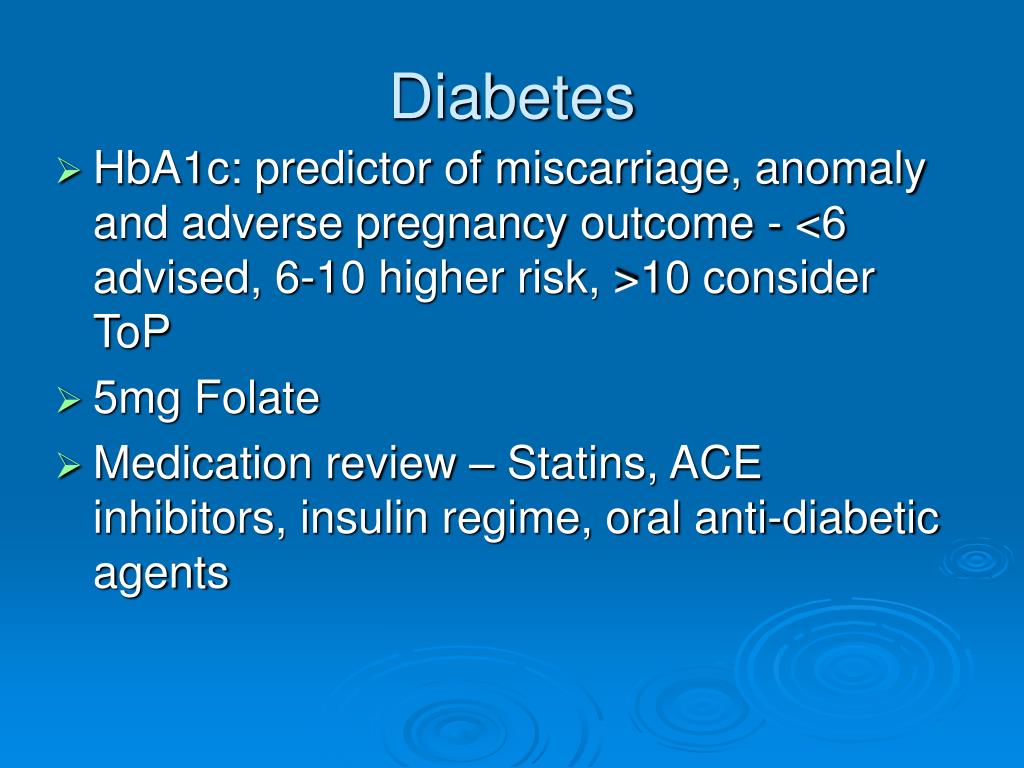 Diabetes

➢ HbA1c: predictor of miscarriage, anomaly and adverse pregnancy outcome - <6 advised, 6-10 higher risk, >10 consider ToP

➢ 5mg Folate

➢ Medication review – Statins, ACE inhibitors, insulin regime, oral anti-diabetic agents